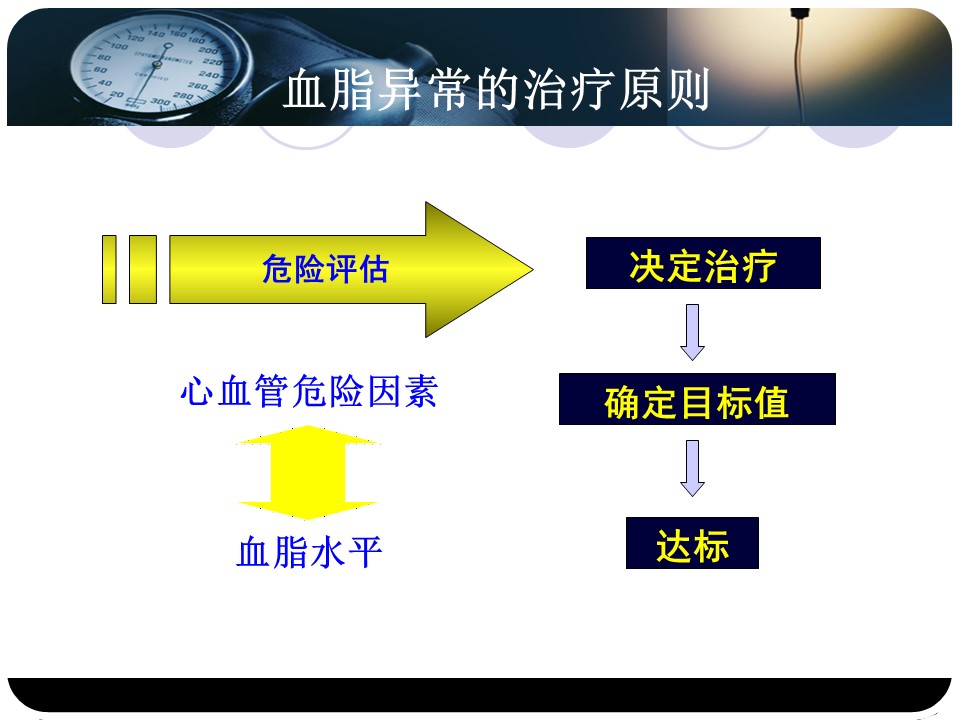 血脂异常的治疗原则

危险评估

心血管危险因素

血脂水平

决定治疗

确定目标值

达标